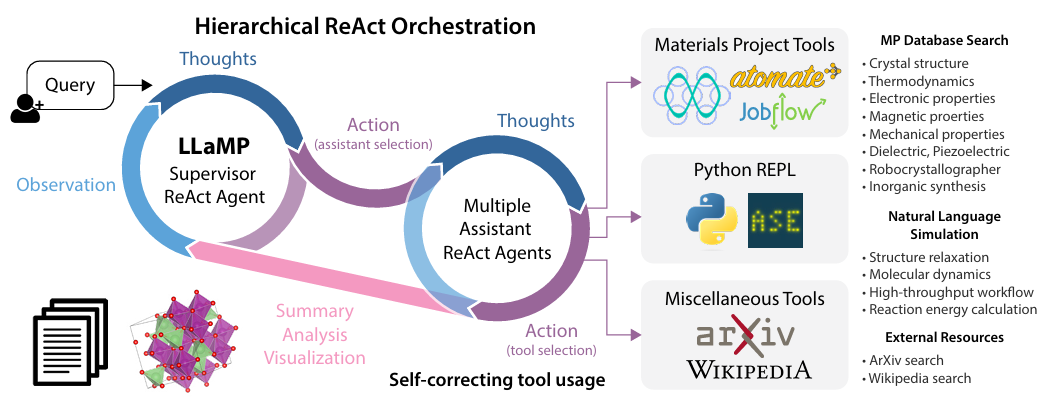 Hierarchical ReAct Orchestration

Query

Thoughts

LLaMP
Supervisor
ReAct Agent

Observation

Action
(assistant selection)

Thoughts

Multiple
Assistant
ReAct Agents

Summary
Analysis
Visualization

Action
(tool selection)

Self-correcting tool usage

Materials Project Tools

atomate

Jobflow

Python REPL

ASE

Miscellaneous Tools

arXiv

WIKIPEDIA

MP Database Search
• Crystal structure
• Thermodynamics
• Electronic properties
• Magnetic proerties
• Mechanical properties
• Dielectric, Piezoelectric
• Robocrystallographer
• Inorganic synthesis

Natural Language
Simulation
• Structure relaxation
• Molecular dynamics
• High-throughput workflow
• Reaction energy calculation

External Resources
• ArXiv search
• Wikipedia search